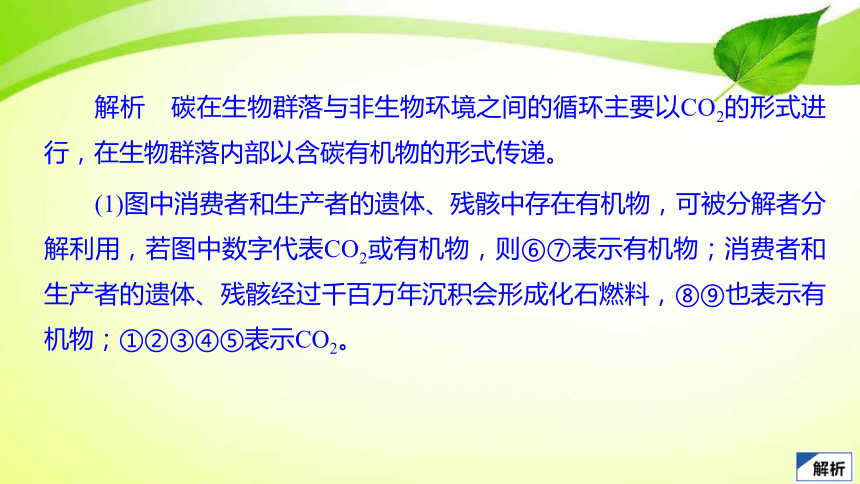 解析　碳在生物群落与非生物环境之间的循环主要以$CO_2$的形式进行，在生物群落内部以含碳有机物的形式传递。

(1)图中消费者和生产者的遗体、残骸中存在有机物，可被分解者分解利用，若图中数字代表$CO_2$或有机物，则⑥⑦表示有机物；消费者和生产者的遗体、残骸经过千百万年沉积会形成化石燃料，⑧⑨也表示有机物；①②③④⑤表示$CO_2$。

解析